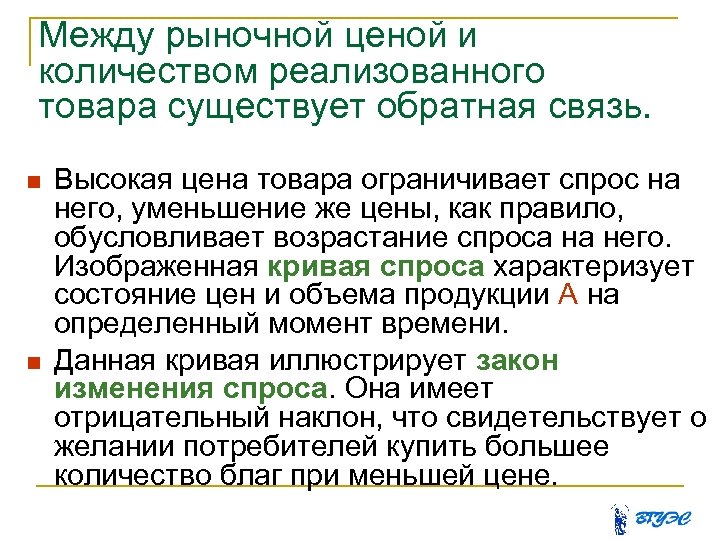 Между рыночной ценой и количеством реализованного товара существует обратная связь.

Высокая цена товара ограничивает спрос на него, уменьшение же цены, как правило, обусловливает возрастание спроса на него. Изображенная кривая спроса характеризует состояние цен и объема продукции А на определенный момент времени.

Данная кривая иллюстрирует закон изменения спроса. Она имеет отрицательный наклон, что свидетельствует о желании потребителей купить большее количество благ при меньшей цене.

ВГУЭС